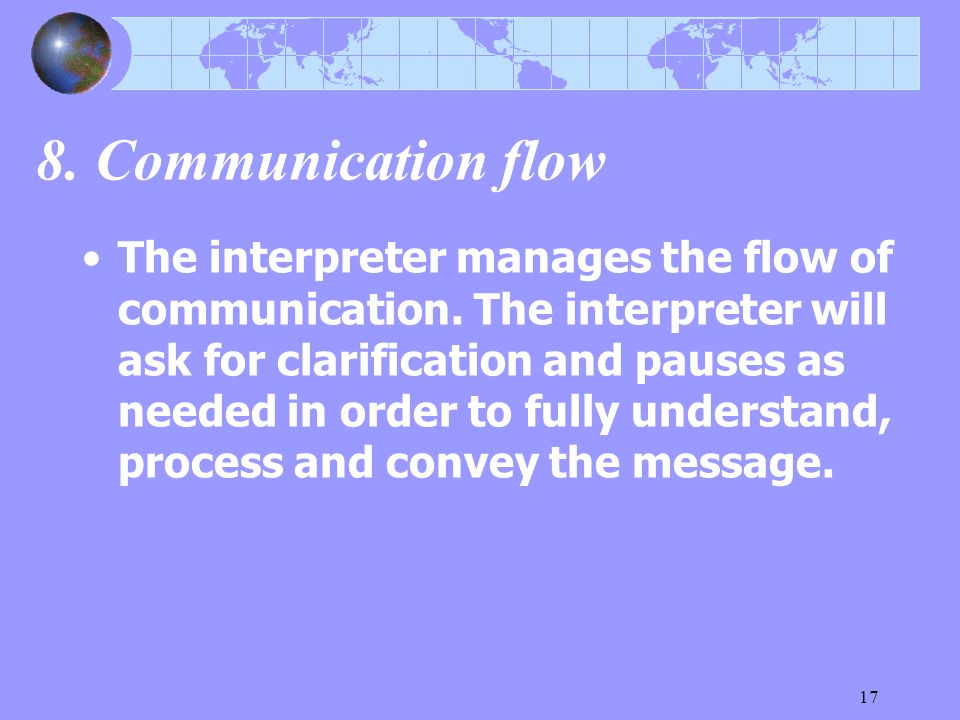 8. Communication flow

• The interpreter manages the flow of communication. The interpreter will ask for clarification and pauses as needed in order to fully understand, process and convey the message.

17